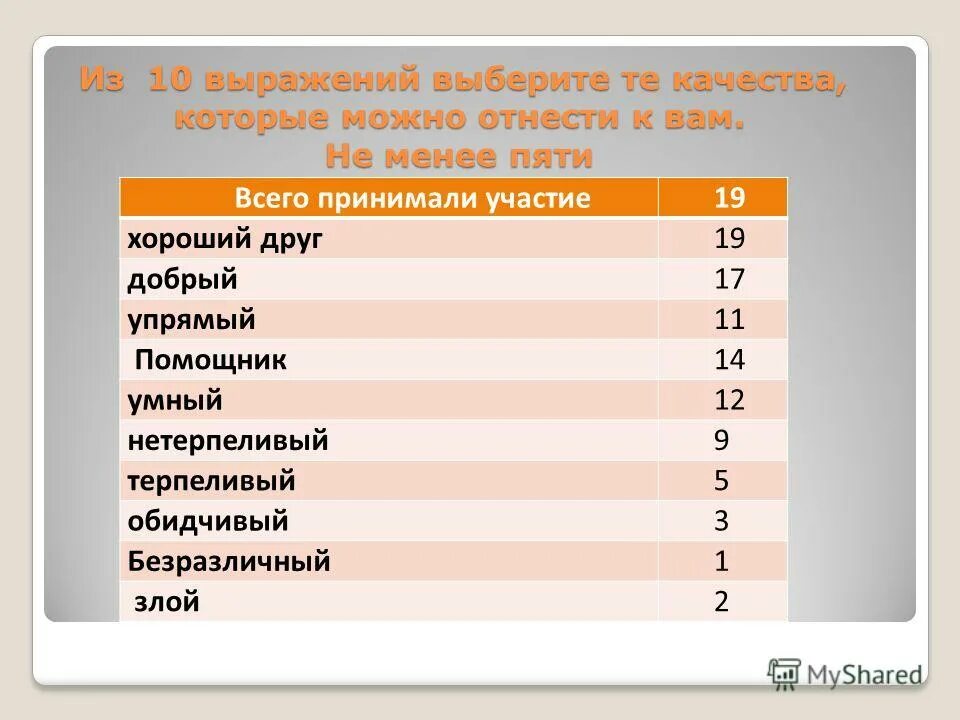 Из 10 выражений выберите те качества, которые можно отнести к вам. Не менее пяти

| Всего принимали участие | 19 |
|---|---|
| хороший друг | 19 |
| добрый | 17 |
| упрямый | 11 |
| Помощник | 14 |
| умный | 12 |
| нетерпеливый | 9 |
| терпеливый | 5 |
| обидчивый | 3 |
| Безразличный | 1 |
| злой | 2 |

MyShared